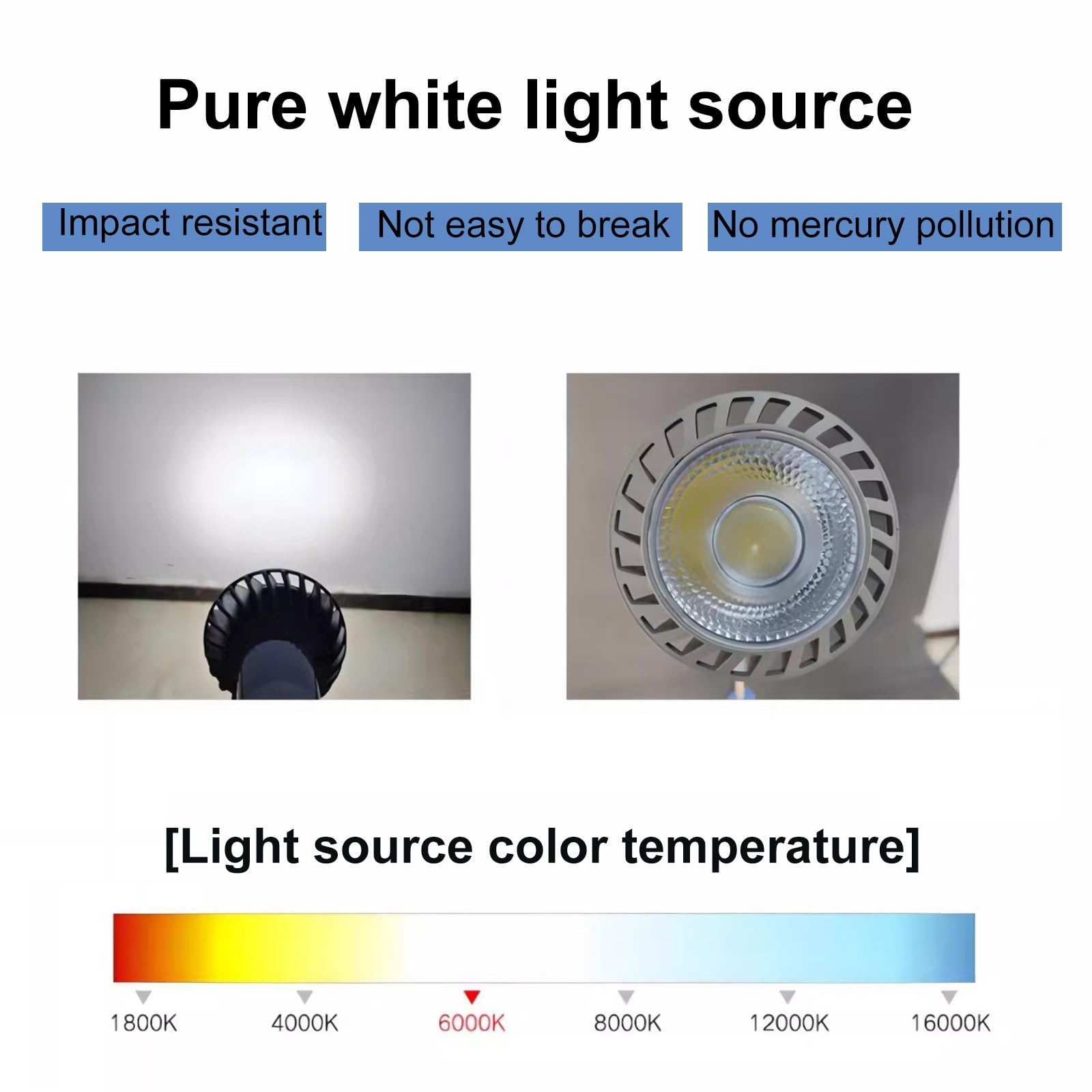 Pure white light source

Impact resistant

Not easy to break

No mercury pollution

[Light source color temperature]

1800K 4000K 6000K 8000K 12000K 16000K